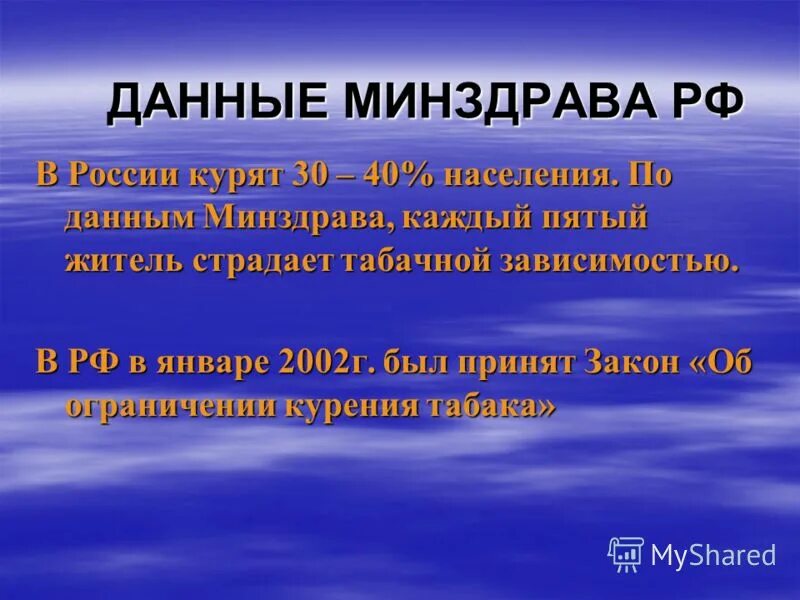 ДАННЫЕ МИНЗДРАВА РФ

В России курят 30 – 40% населения. По данным Минздрава, каждый пятый житель страдает табачной зависимостью.

В РФ в январе 2002г. был принят Закон «Об ограничении курения табака»

MyShared